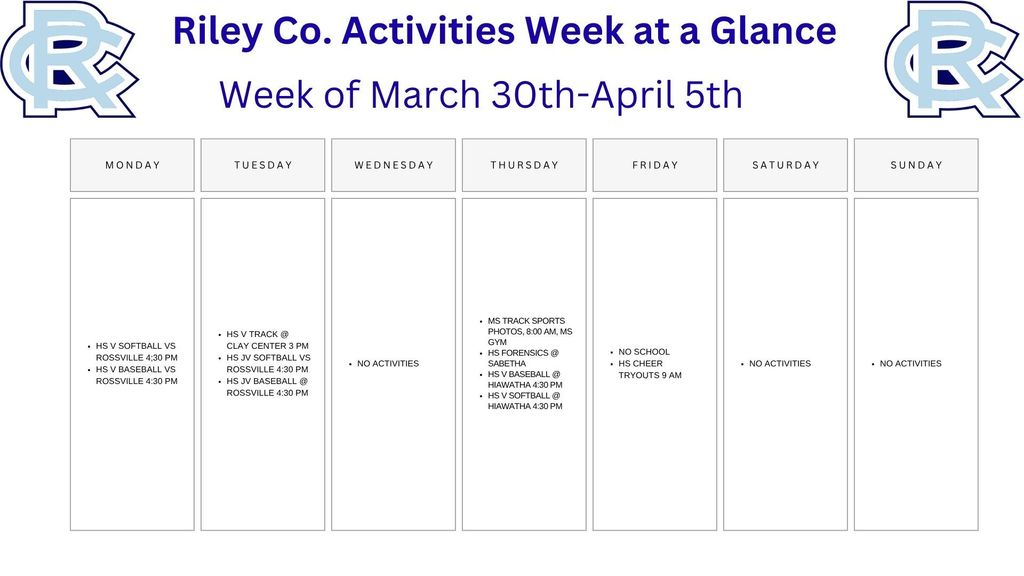 Riley Co. Activities Week at a Glance

Week of March 30th-April 5th

| MONDAY | TUESDAY | WEDNESDAY | THURSDAY | FRIDAY | SATURDAY | SUNDAY |
|---|---|---|---|---|---|---|
| • HS V SOFTBALL VS ROSSVILLE 4;30 PM • HS V BASEBALL VS ROSSVILLE 4:30 PM | • HS V TRACK @ CLAY CENTER 3 PM • HS JV SOFTBALL VS ROSSVILLE 4:30 PM • HS JV BASEBALL @ ROSSVILLE 4:30 PM | • NO ACTIVITIES | • MS TRACK SPORTS PHOTOS, 8:00 AM, MS GYM • HS FORENSICS @ SABETHA • HS V BASEBALL @ HIAWATHA 4:30 PM • HS V SOFTBALL @ HIAWATHA 4:30 PM | • NO SCHOOL • HS CHEER TRYOUTS 9 AM | • NO ACTIVITIES | • NO ACTIVITIES |